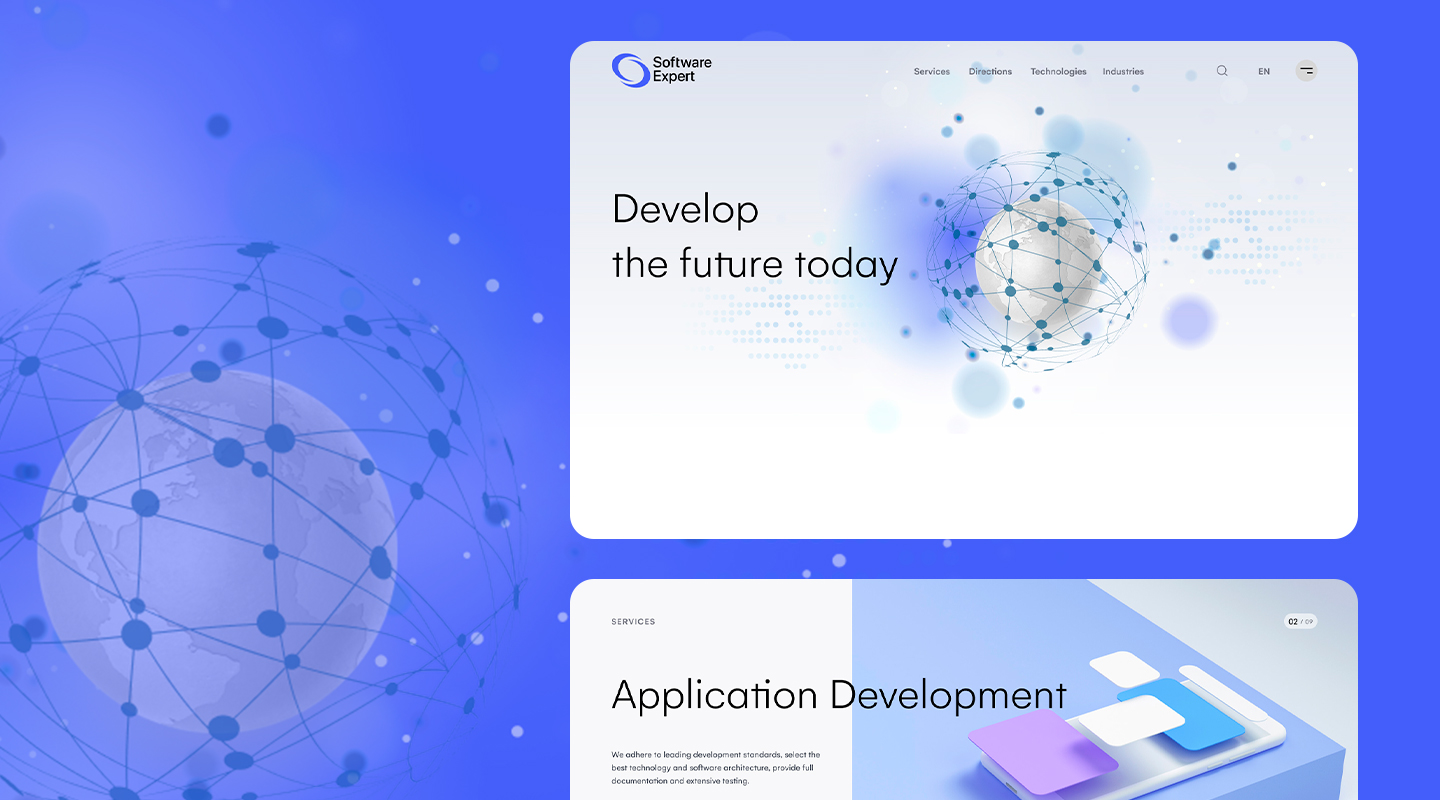 Software Expert

Services Directions Technologies Industries

EN

Develop the future today

SERVICES

02 / 09

Application Development

We adhere to leading development standards, select the best technology and software architecture, provide full documentation and extensive testing.